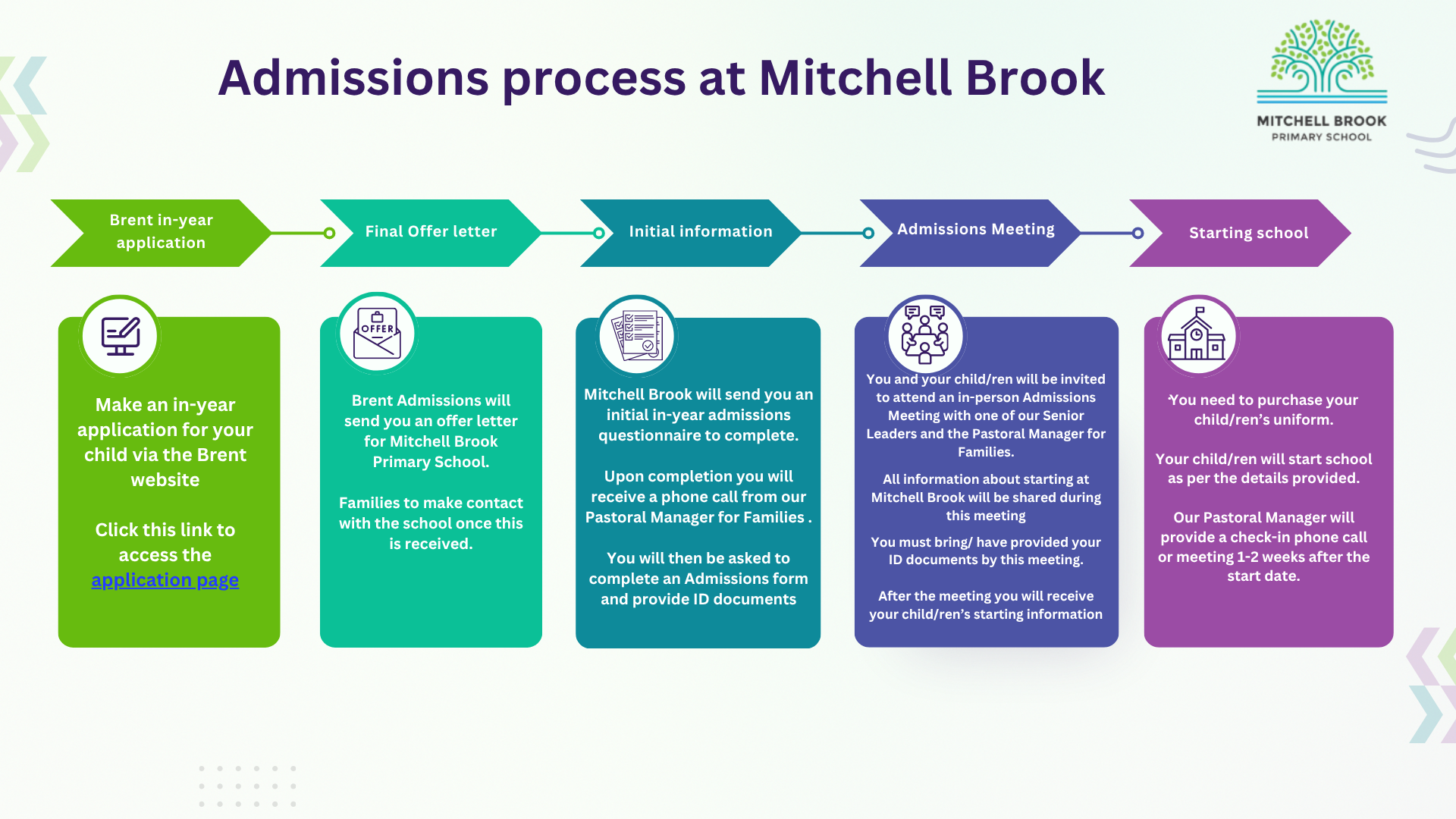 Admissions process at Mitchell Brook

MITCHELL BROOK
PRIMARY SCHOOL

Brent in-year application

Final Offer letter

Initial information

Admissions Meeting

Starting school

Make an in-year application for your child via the Brent website

Click this link to access the application page

OFFER

Brent Admissions will send you an offer letter for Mitchell Brook Primary School.

Families to make contact with the school once this is received.

Mitchell Brook will send you an initial in-year admissions questionnaire to complete.

Upon completion you will receive a phone call from our Pastoral Manager for Families .

You will then be asked to complete an Admissions form and provide ID documents

You and your child/ren will be invited to attend an in-person Admissions Meeting with one of our Senior Leaders and the Pastoral Manager for Families.

All information about starting at Mitchell Brook will be shared during this meeting

You must bring/ have provided your ID documents by this meeting.

After the meeting you will receive your child/ren's starting information

You need to purchase your child/ren's uniform.

Your child/ren will start school as per the details provided.

Our Pastoral Manager will provide a check-in phone call or meeting 1-2 weeks after the start date.